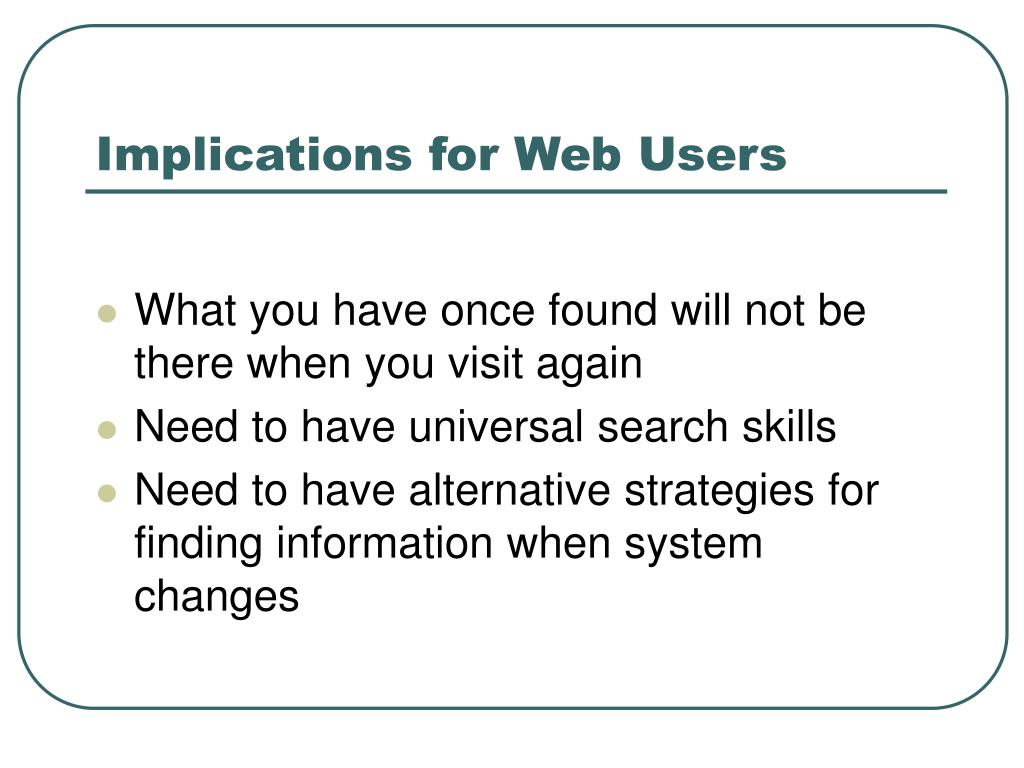 Implications for Web Users

- What you have once found will not be there when you visit again
- Need to have universal search skills
- Need to have alternative strategies for finding information when system changes